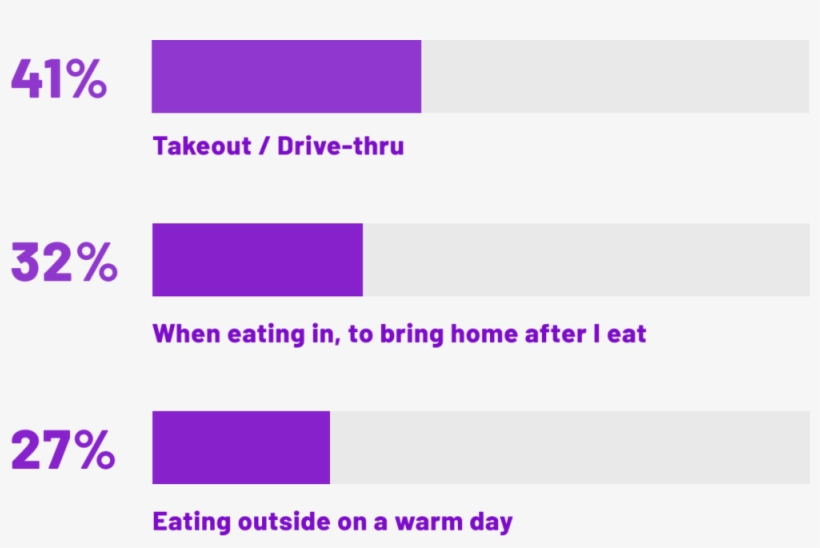 41%

Takeout / Drive-thru

32%

When eating in, to bring home after I eat

27%

Eating outside on a warm day